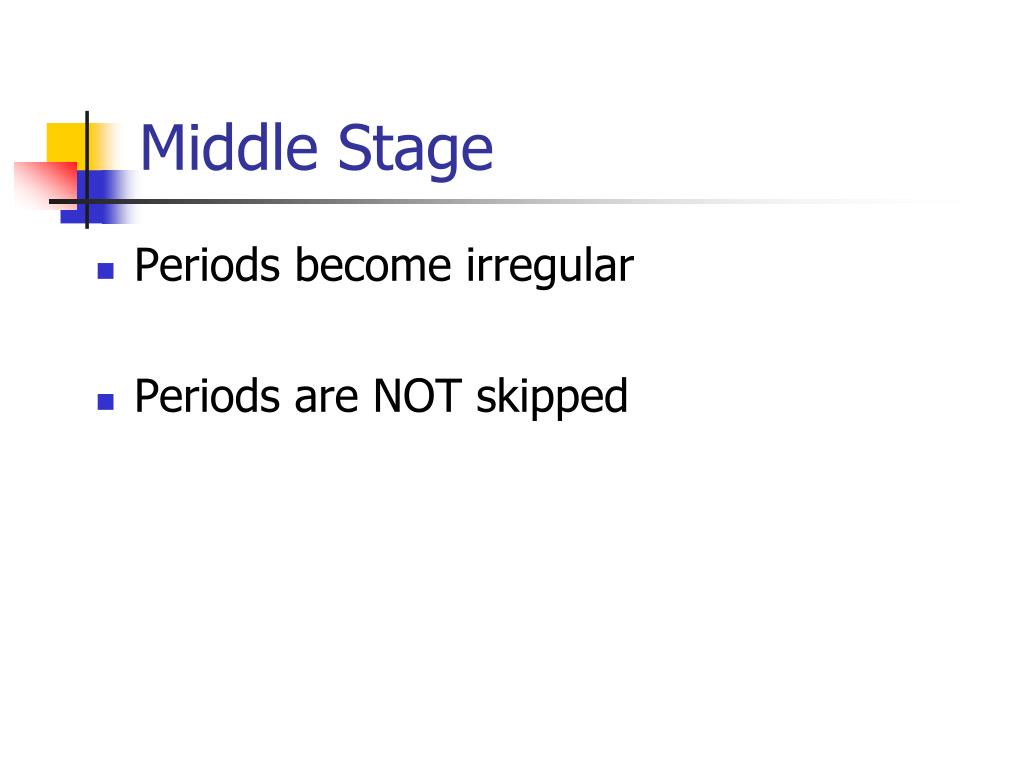 Middle Stage

Periods become irregular

Periods are NOT skipped